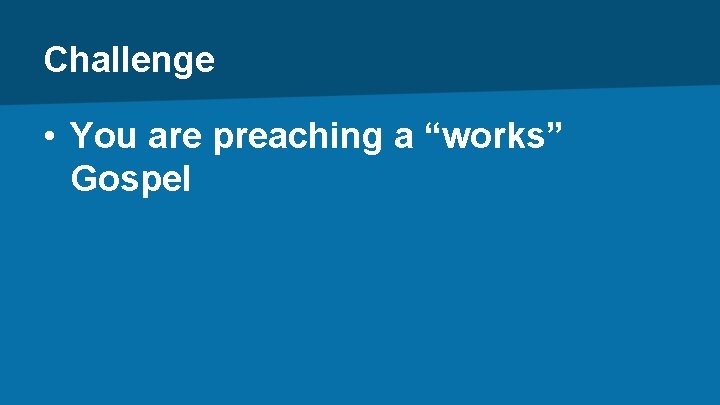 Challenge

• You are preaching a “works” Gospel